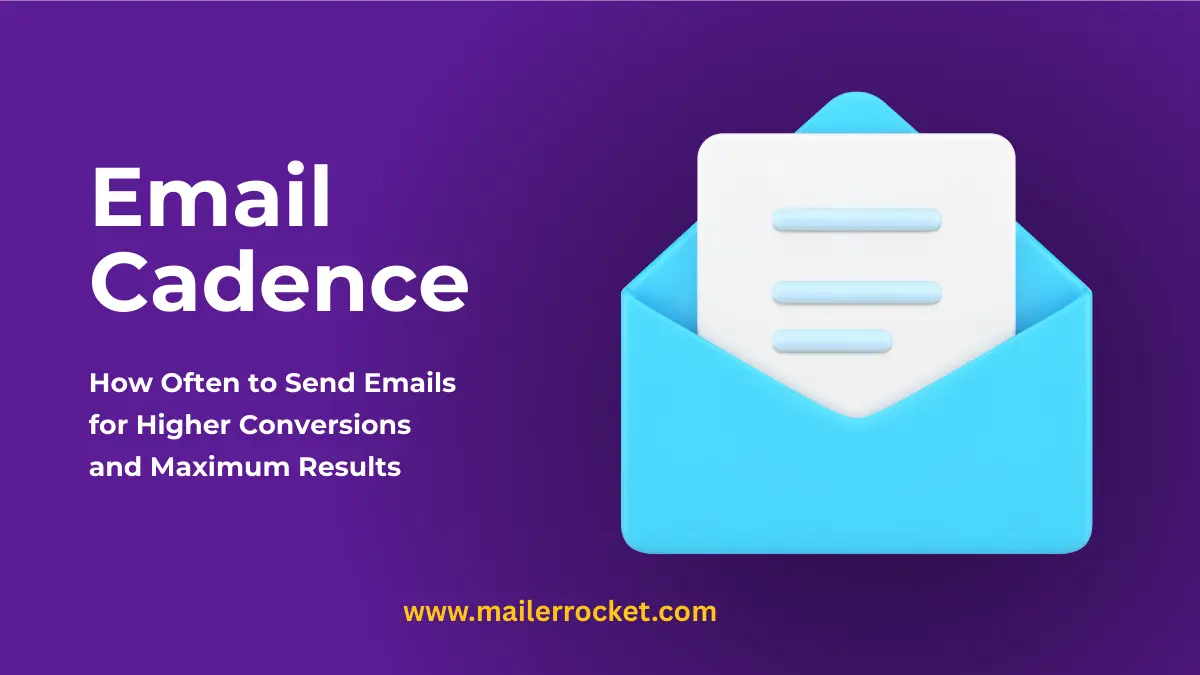 Email Cadence

How Often to Send Emails for Higher Conversions and Maximum Results

www.mailerrocket.com